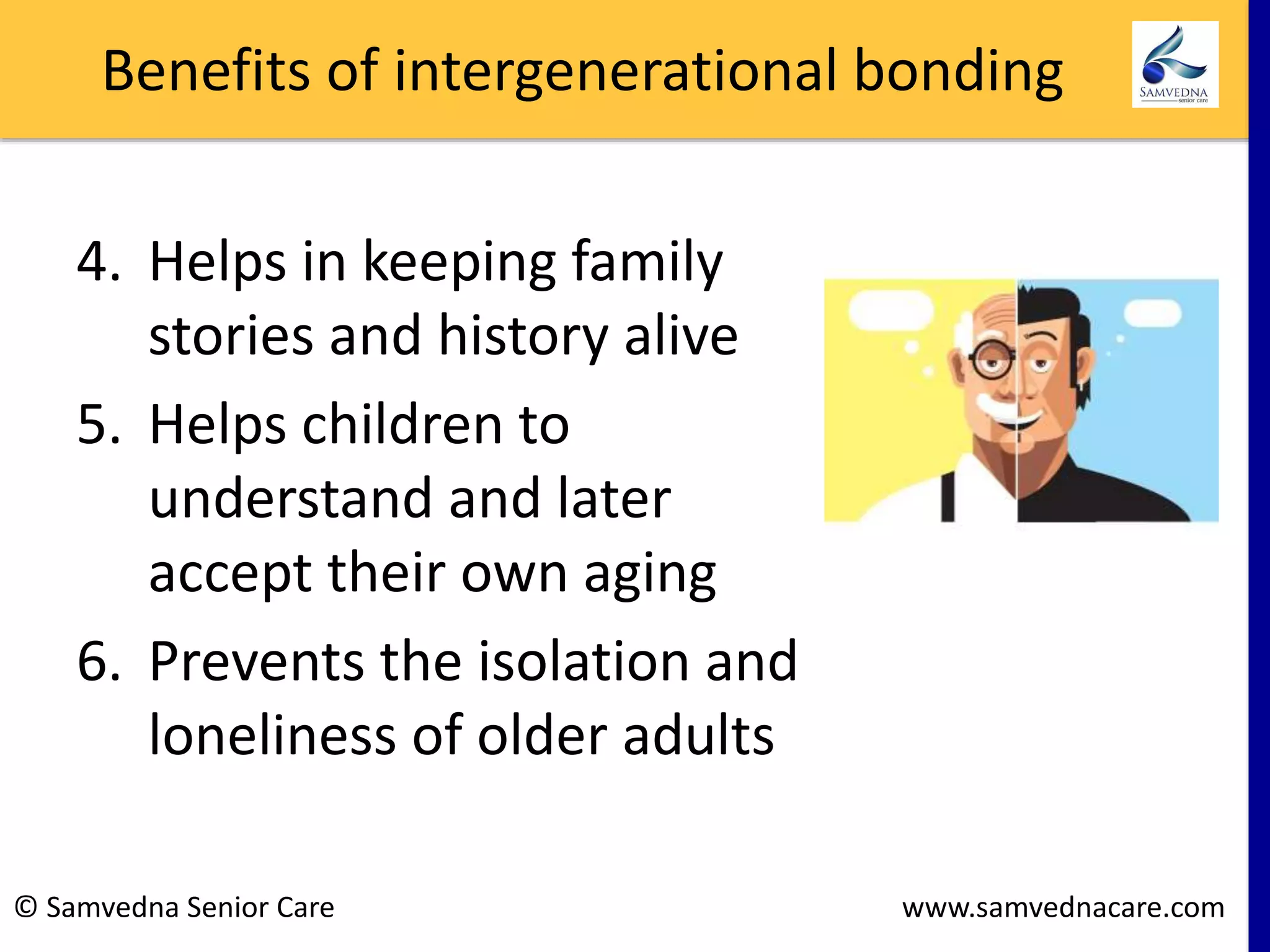 Benefits of intergenerational bonding

SAMVEDNA
senior care

4. Helps in keeping family stories and history alive
5. Helps children to understand and later accept their own aging
6. Prevents the isolation and loneliness of older adults

© Samvedna Senior Care

www.samvednacare.com